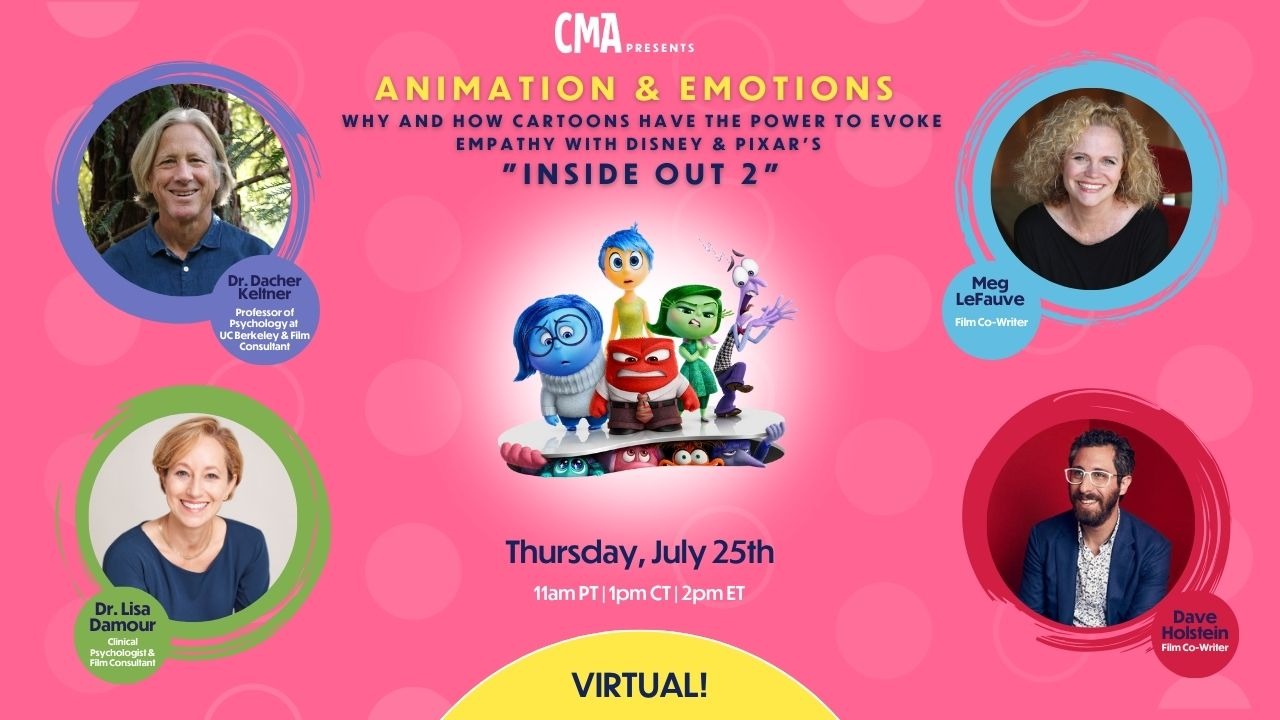 CMA PRESENTS

ANIMATION & EMOTIONS

WHY AND HOW CARTOONS HAVE THE POWER TO EVOKE EMPATHY WITH DISNEY & PIXAR'S

"INSIDE OUT 2"

Dr. Dacher Keltner
Professor of Psychology at UC Berkeley & Film Consultant

Meg LeFauve
Film Co-Writer

Dr. Lisa Damour
Clinical Psychologist & Film Consultant

Dave Holstein
Film Co-Writer

Thursday, July 25th

11am PT | 1pm CT | 2pm ET

VIRTUAL!